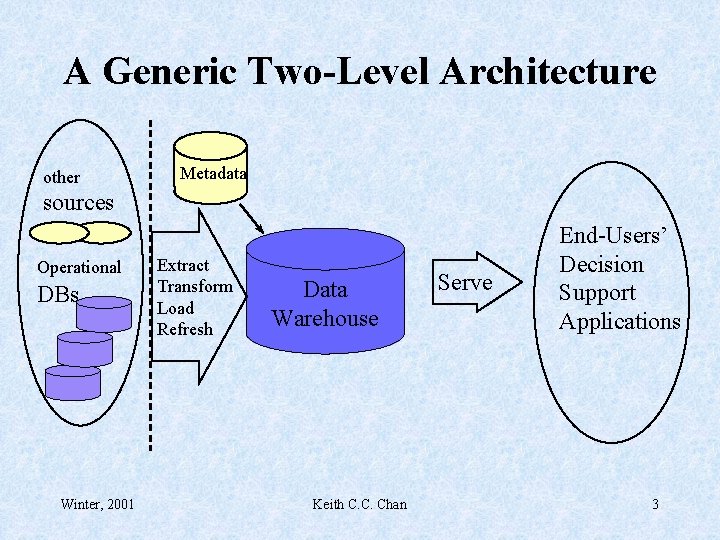 A Generic Two-Level Architecture

other
sources

Operational
DBs

Metadata

Extract
Transform
Load
Refresh

Data
Warehouse

Serve

End-Users'
Decision
Support
Applications

Winter, 2001

Keith C.C. Chan

3